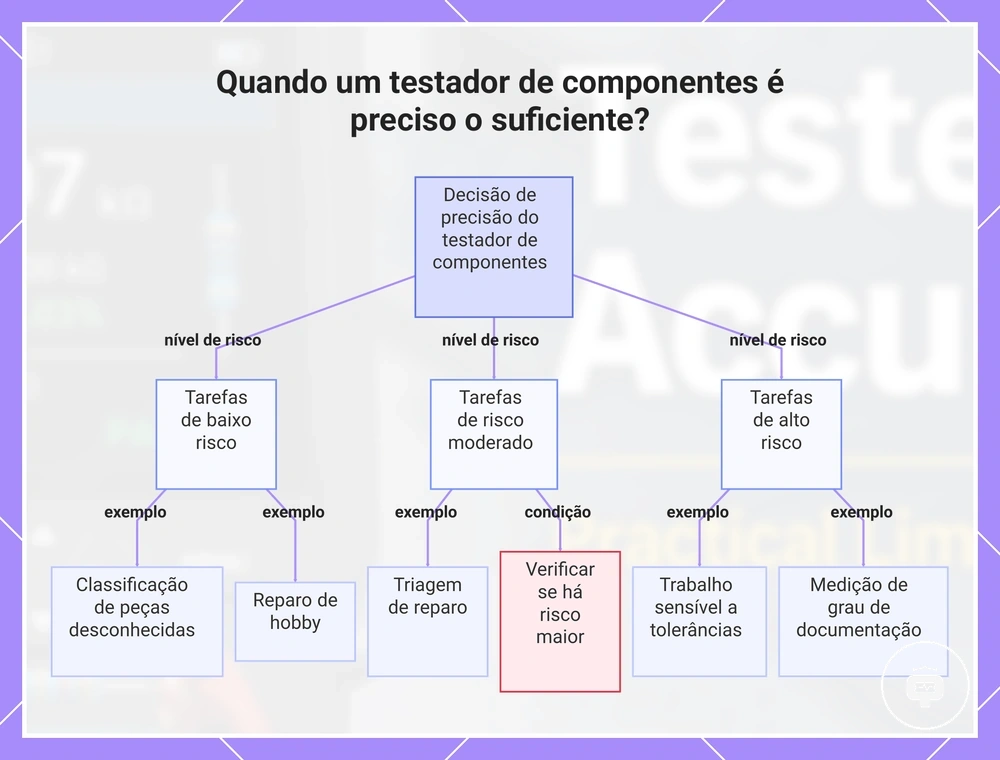 Quando um testador de componentes é preciso o suficiente?

Decisão de precisão do testador de componentes

nível de risco

nível de risco

nível de risco

Tarefas de baixo risco

Tarefas de risco moderado

Tarefas de alto risco

exemplo

exemplo

exemplo

condição

exemplo

exemplo

Classificação de peças desconhecidas

Reparo de hobby

Triagem de reparo

Verificar se há risco maior

Trabalho sensível a tolerâncias

Medição de grau de documentação